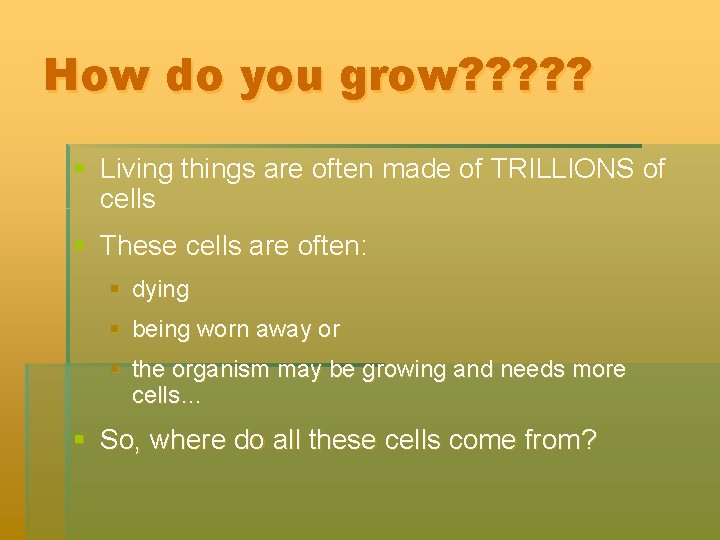 How do you grow?????

Living things are often made of TRILLIONS of cells

These cells are often:

dying

being worn away or

the organism may be growing and needs more cells…

So, where do all these cells come from?